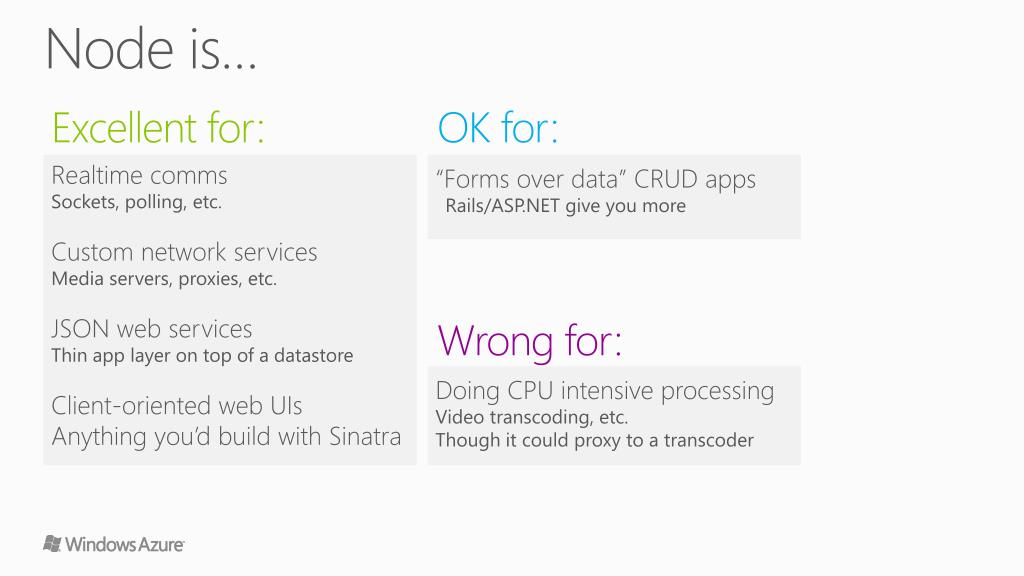 Node is…

Excellent for:

Realtime comms
Sockets, polling, etc.

Custom network services
Media servers, proxies, etc.

JSON web services
Thin app layer on top of a datastore

Client-oriented web UIs
Anything you'd build with Sinatra

OK for:

"Forms over data" CRUD apps
Rails/ASP.NET give you more

Wrong for:

Doing CPU intensive processing
Video transcoding, etc.
Though it could proxy to a transcoder

Windows Azure